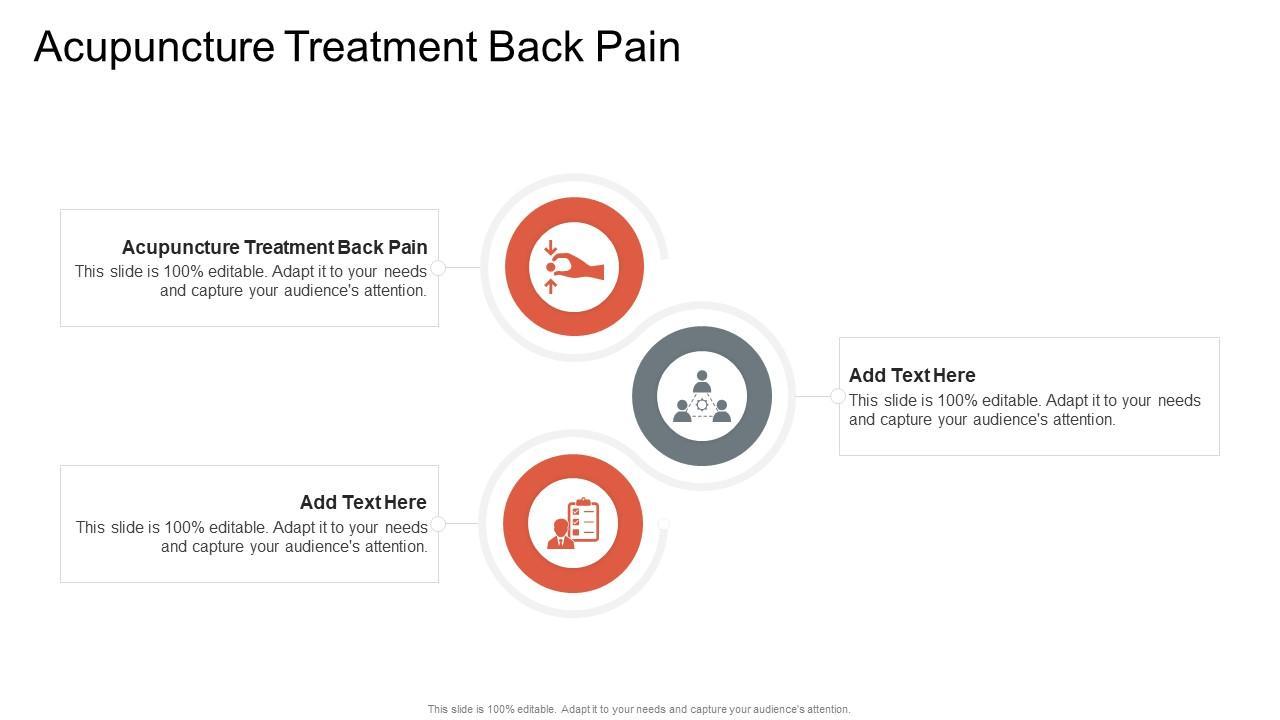 Acupuncture Treatment Back Pain

Acupuncture Treatment Back Pain
This slide is 100% editable. Adapt it to your needs and capture your audience's attention.

Add Text Here
This slide is 100% editable. Adapt it to your needs and capture your audience's attention.

Add Text Here
This slide is 100% editable. Adapt it to your needs and capture your audience's attention.

This slide is 100% editable. Adapt it to your needs and capture your audience's attention.